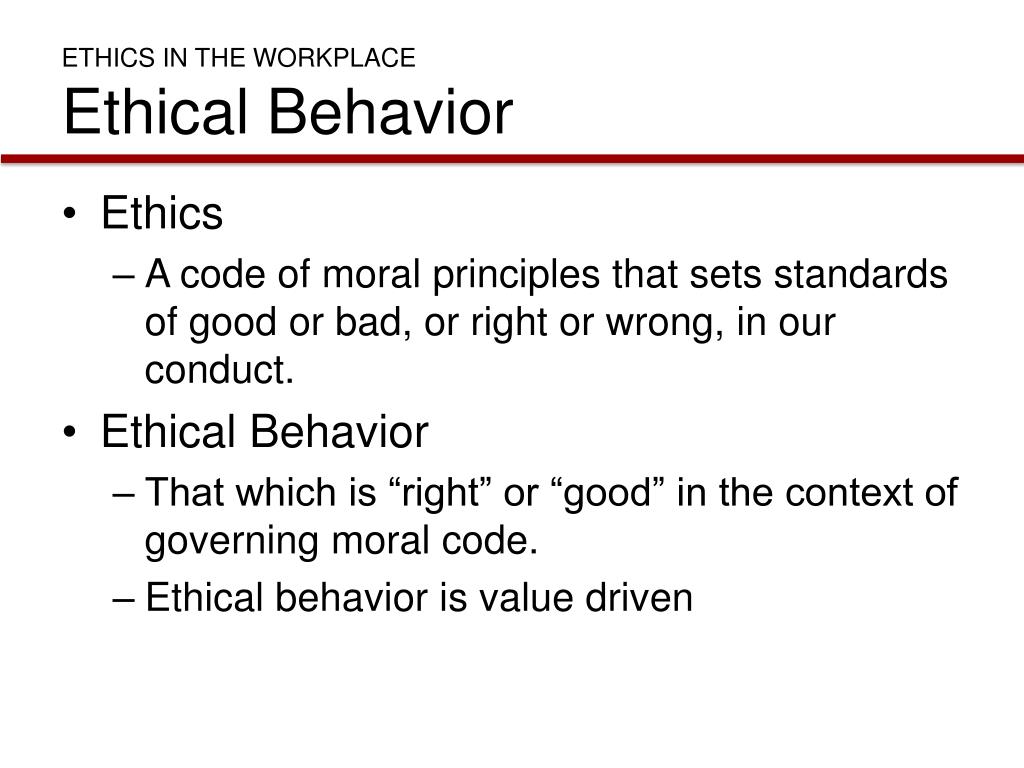 ETHICS IN THE WORKPLACE
Ethical Behavior

• Ethics
– A code of moral principles that sets standards of good or bad, or right or wrong, in our conduct.
• Ethical Behavior
– That which is “right” or “good” in the context of governing moral code.
– Ethical behavior is value driven